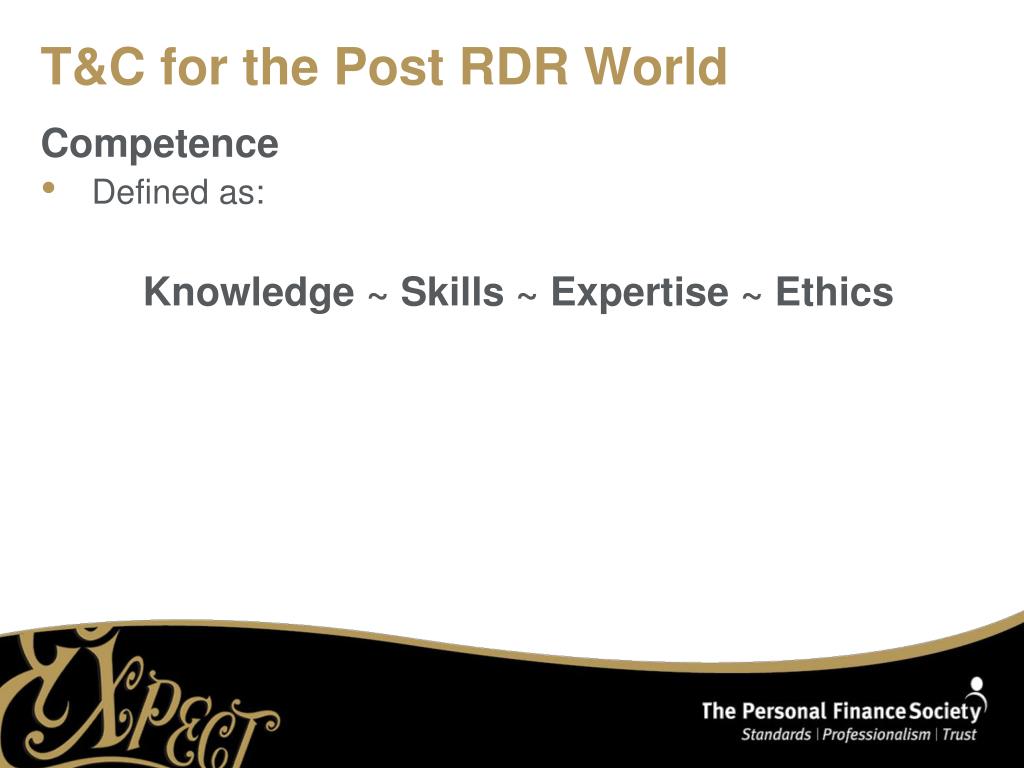 T&C for the Post RDR World

Competence

• Defined as:

Knowledge ~ Skills ~ Expertise ~ Ethics

EXPECT

The Personal Finance Society
Standards | Professionalism | Trust